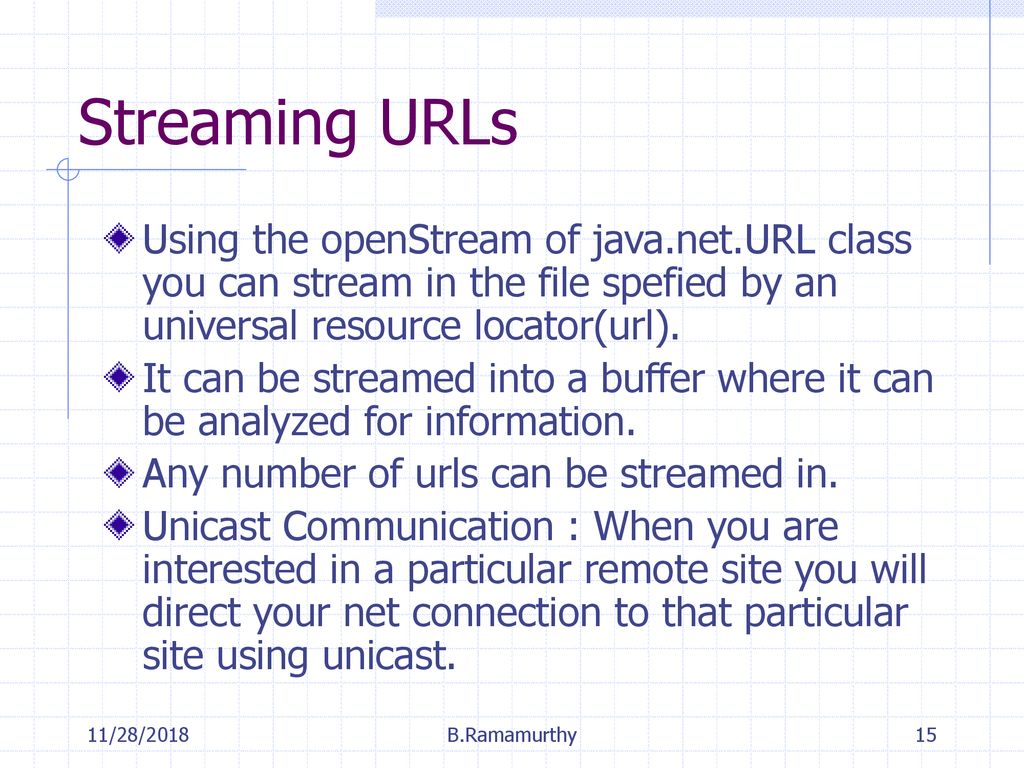 Streaming URLs

Using the openStream of java.net.URL class you can stream in the file spefied by an universal resource locator(url).

It can be streamed into a buffer where it can be analyzed for information.

Any number of urls can be streamed in.

Unicast Communication : When you are interested in a particular remote site you will direct your net connection to that particular site using unicast.

11/28/2018 B.Ramamurthy 15